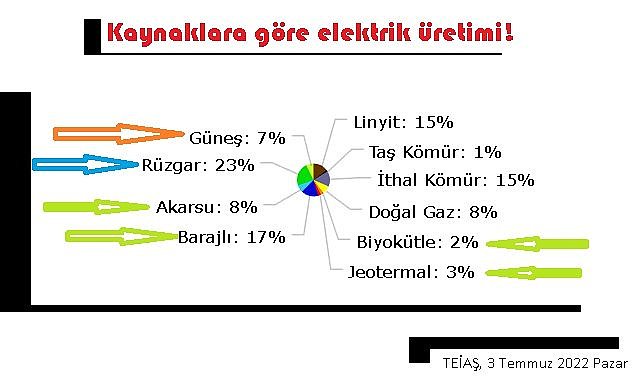 Kaynaklara göre elektrik üretimi!

Güneş: 7%
Rüzgar: 23%
Akarsu: 8%
Barajlı: 17%
Linyit: 15%
Taş Kömür: 1%
İthal Kömür: 15%
Doğal Gaz: 8%
Biyokütle: 2%
Jeotermal: 3%

TEİAŞ, 3 Temmuz 2022 Pazar